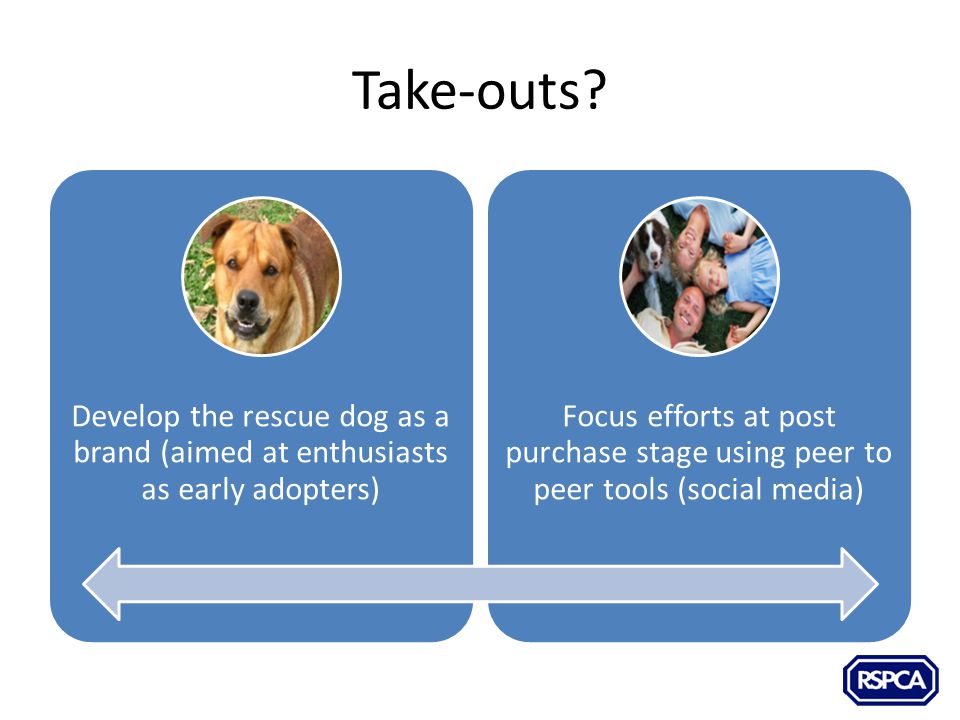 Take-outs?

Develop the rescue dog as a brand (aimed at enthusiasts as early adopters)

Focus efforts at post purchase stage using peer to peer tools (social media)

RSPCA